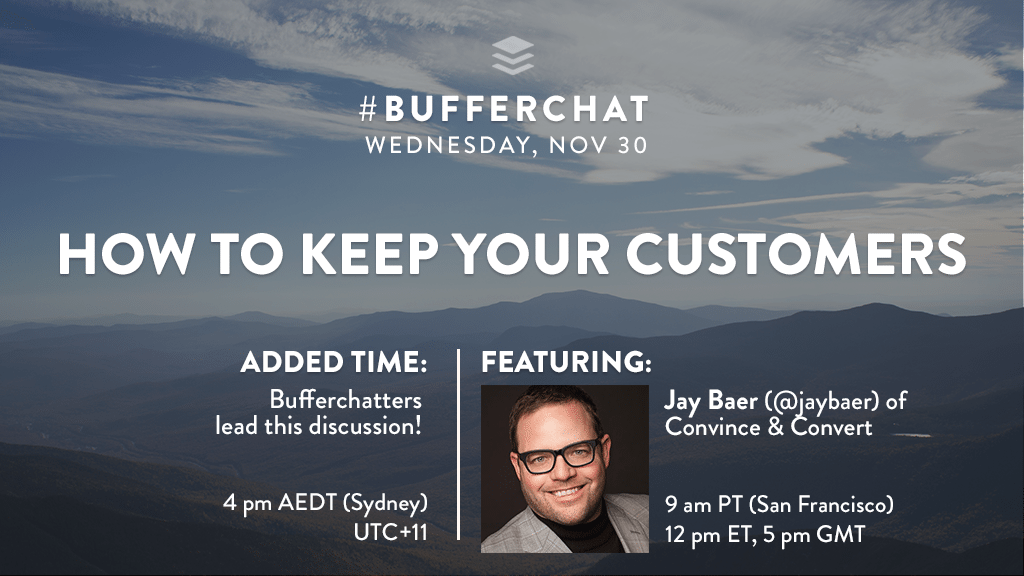 #BUFFERCHAT
WEDNESDAY, NOV 30

HOW TO KEEP YOUR CUSTOMERS

ADDED TIME:
Bufferchatters lead this discussion!

4 pm AEDT (Sydney)
UTC+11

FEATURING:

Jay Baer (@jaybaer) of Convince & Convert

9 am PT (San Francisco)
12 pm ET, 5 pm GMT